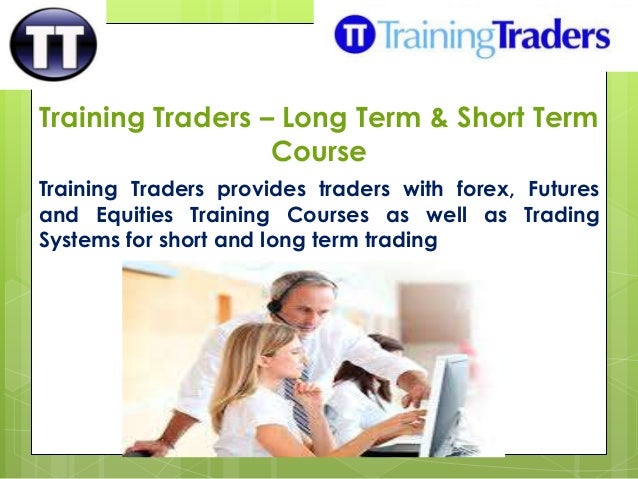 TT

TT TrainingTraders

Training Traders – Long Term & Short Term Course

Training Traders provides traders with forex, Futures and Equities Training Courses as well as Trading Systems for short and long term trading